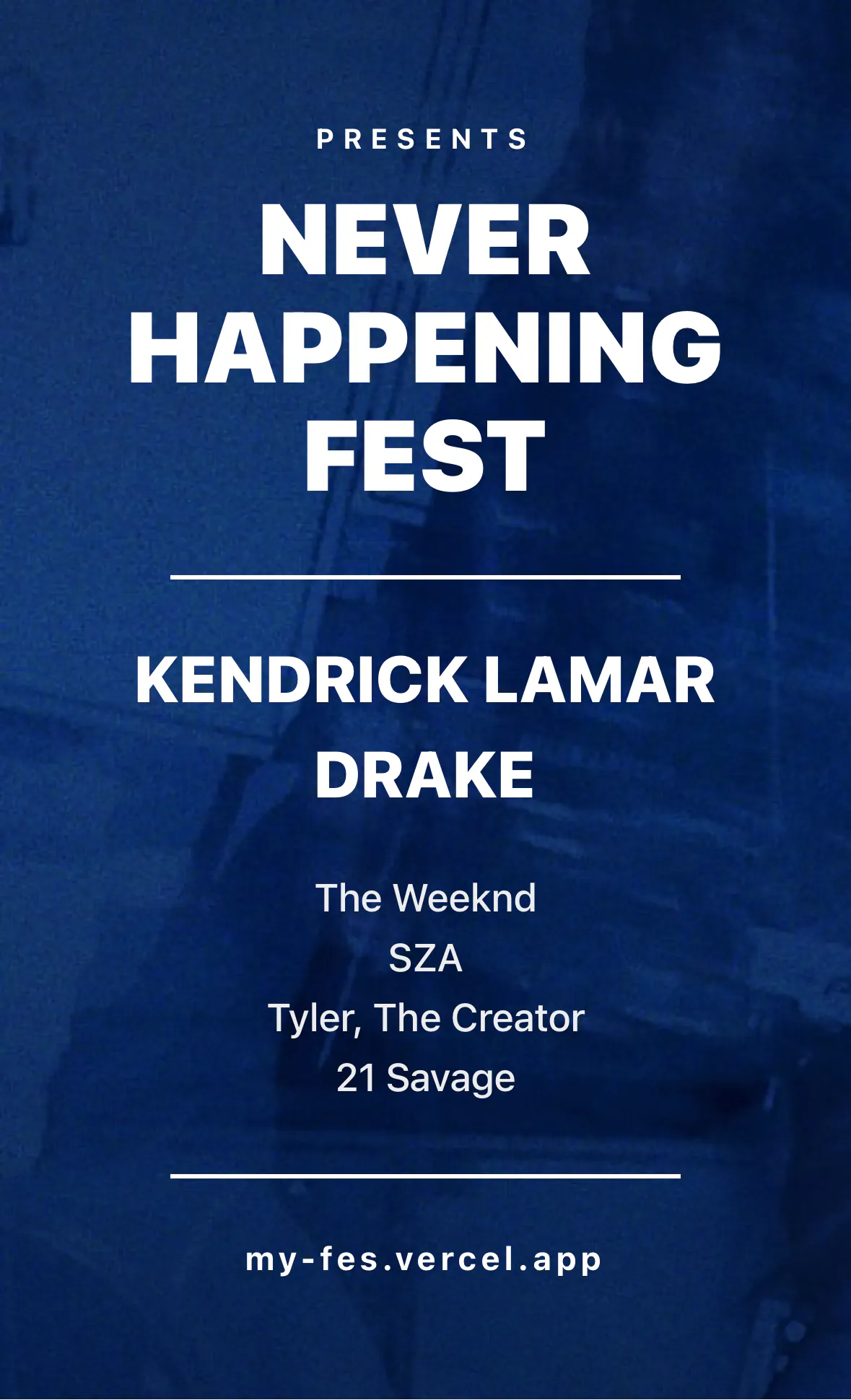 PRESENTS

NEVER HAPPENING FEST

KENDRICK LAMAR
DRAKE

The Weeknd
SZA
Tyler, The Creator
21 Savage

my-fes.vercel.app